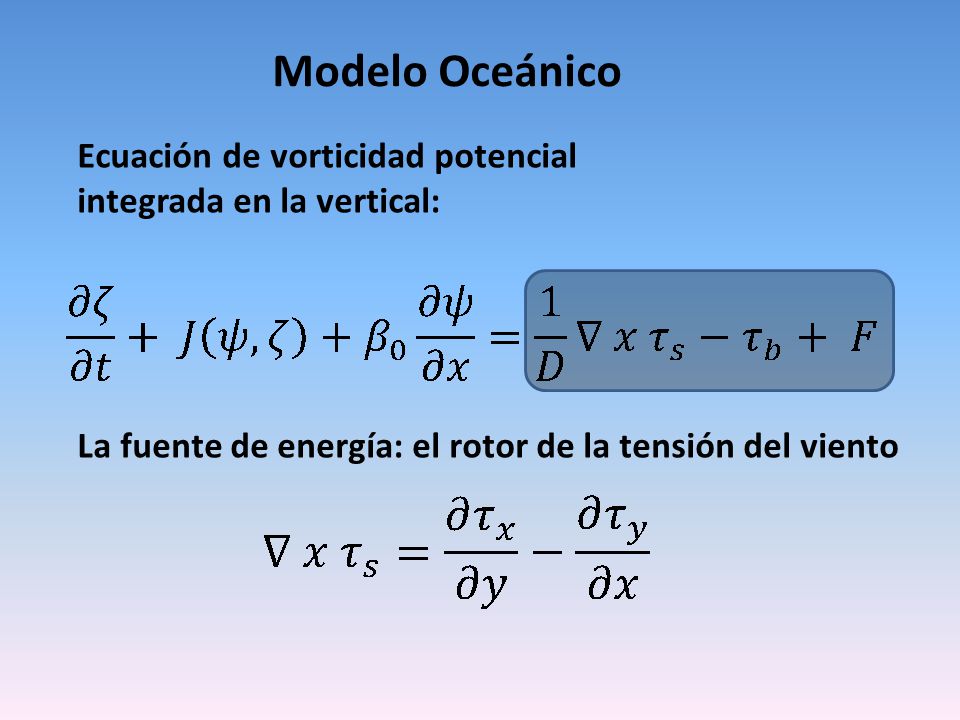 Modelo Oceánico

Ecuación de vorticidad potencial integrada en la vertical:

$\frac{\partial \zeta}{\partial t} + J(\psi, \zeta) + \beta_0 \frac{\partial \psi}{\partial x} = \frac{1}{D} \nabla \, x \, \tau_s - \tau_b + F$

La fuente de energía: el rotor de la tensión del viento

$\nabla \, x \, \tau_s = \frac{\partial \tau_x}{\partial y} - \frac{\partial \tau_y}{\partial x}$